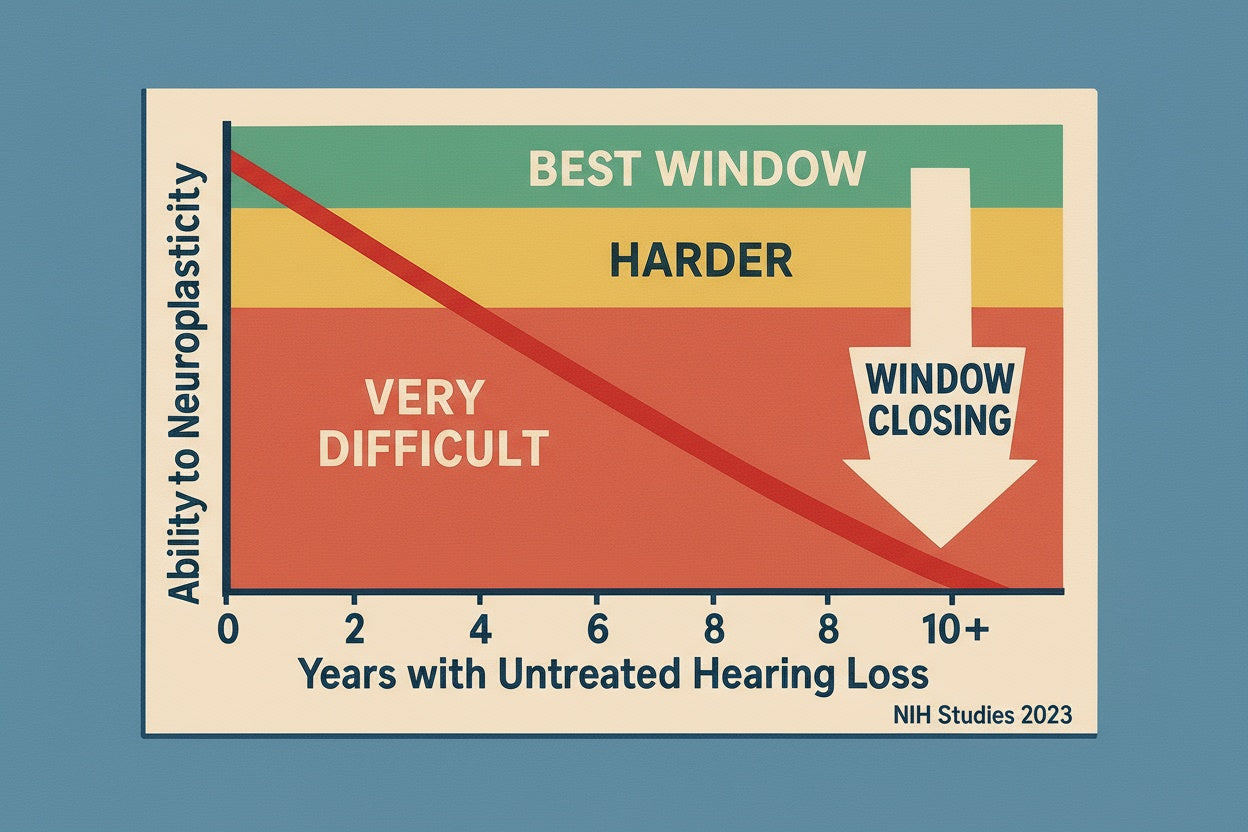 Ability to Neuroplasticity

BEST WINDOW

HARDER

VERY DIFFICULT

WINDOW CLOSING

0 2 4 6 8 8 10+

Years with Untreated Hearing Loss

NIH Studies 2023